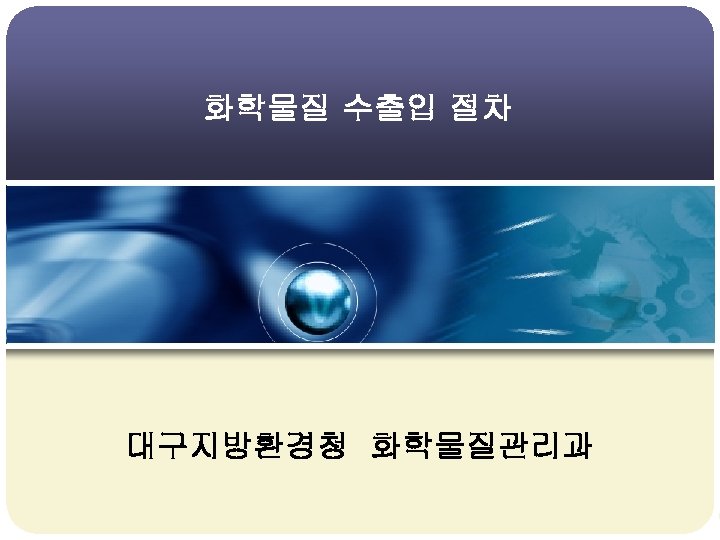 화학물질 수출입 절차

대구지방환경청 화학물질관리과